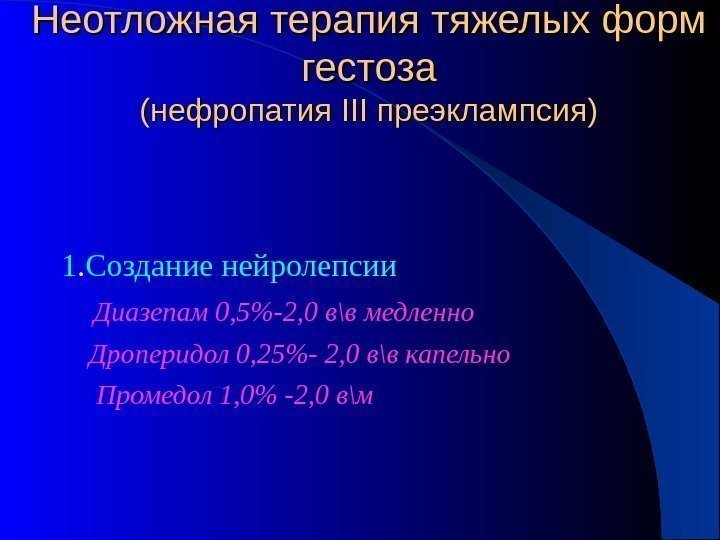 Неотложная терапия тяжелых форм гестоза
(нефропатия III преэклампсия)

1.Создание нейролепсии

Диазепам 0,5%-2,0 в\в медленно

Дроперидол 0,25%- 2,0 в\в капельно

Промедол 1,0% -2,0 в\м